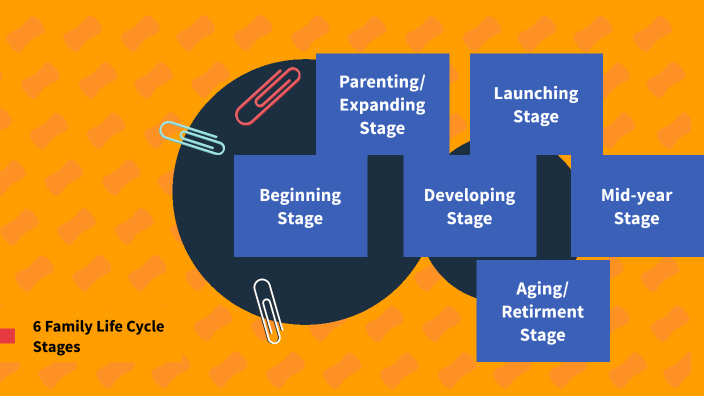 Parenting/ Expanding Stage

Launching Stage

Beginning Stage

Developing Stage

Mid-year Stage

Aging/ Retirment Stage

6 Family Life Cycle Stages